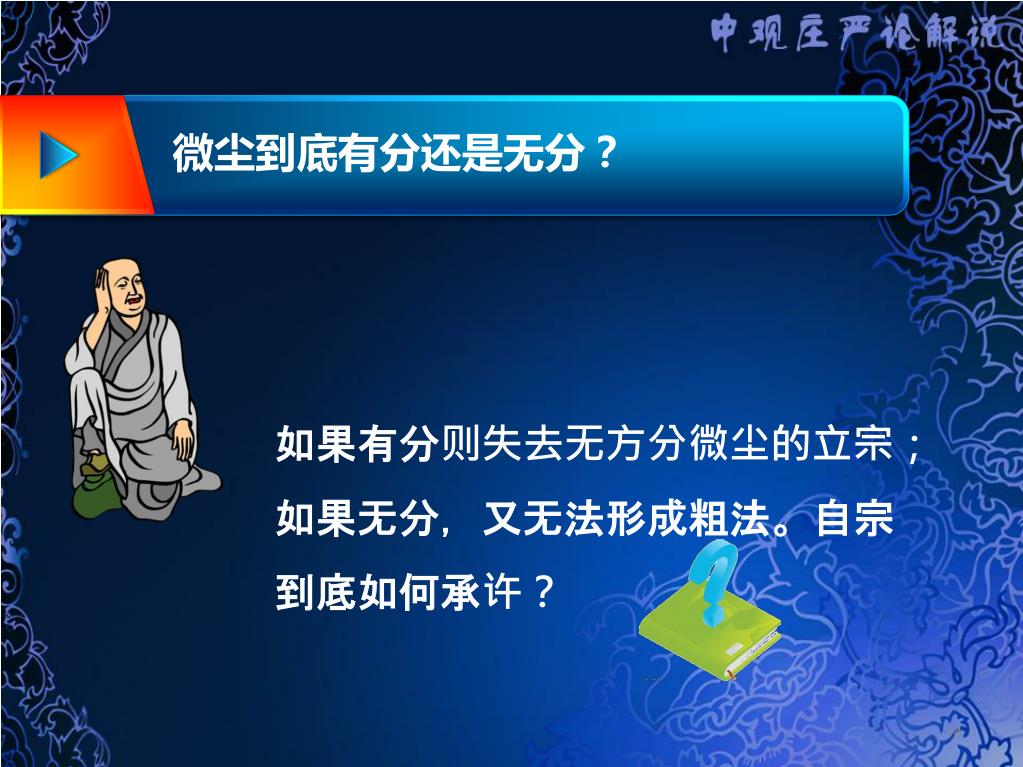 中观庄严论解说

微尘到底有分还是无分？

如果有分则失去无方分微尘的立宗；如果无分，又无法形成粗法。自宗到底如何承许？